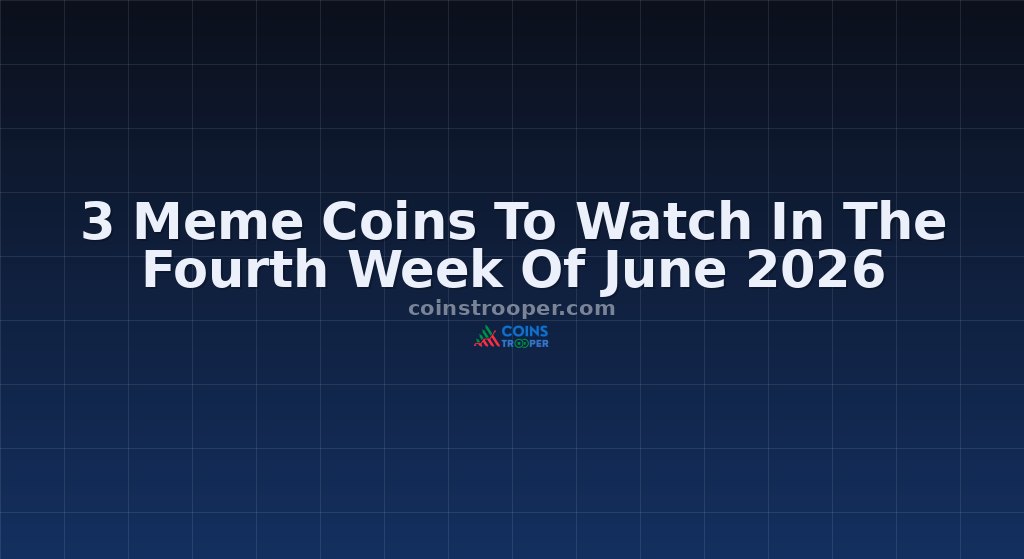 3 Meme Coins To Watch In The Fourth Week Of June 2026

coinstrooper.com

COINS TROOPER